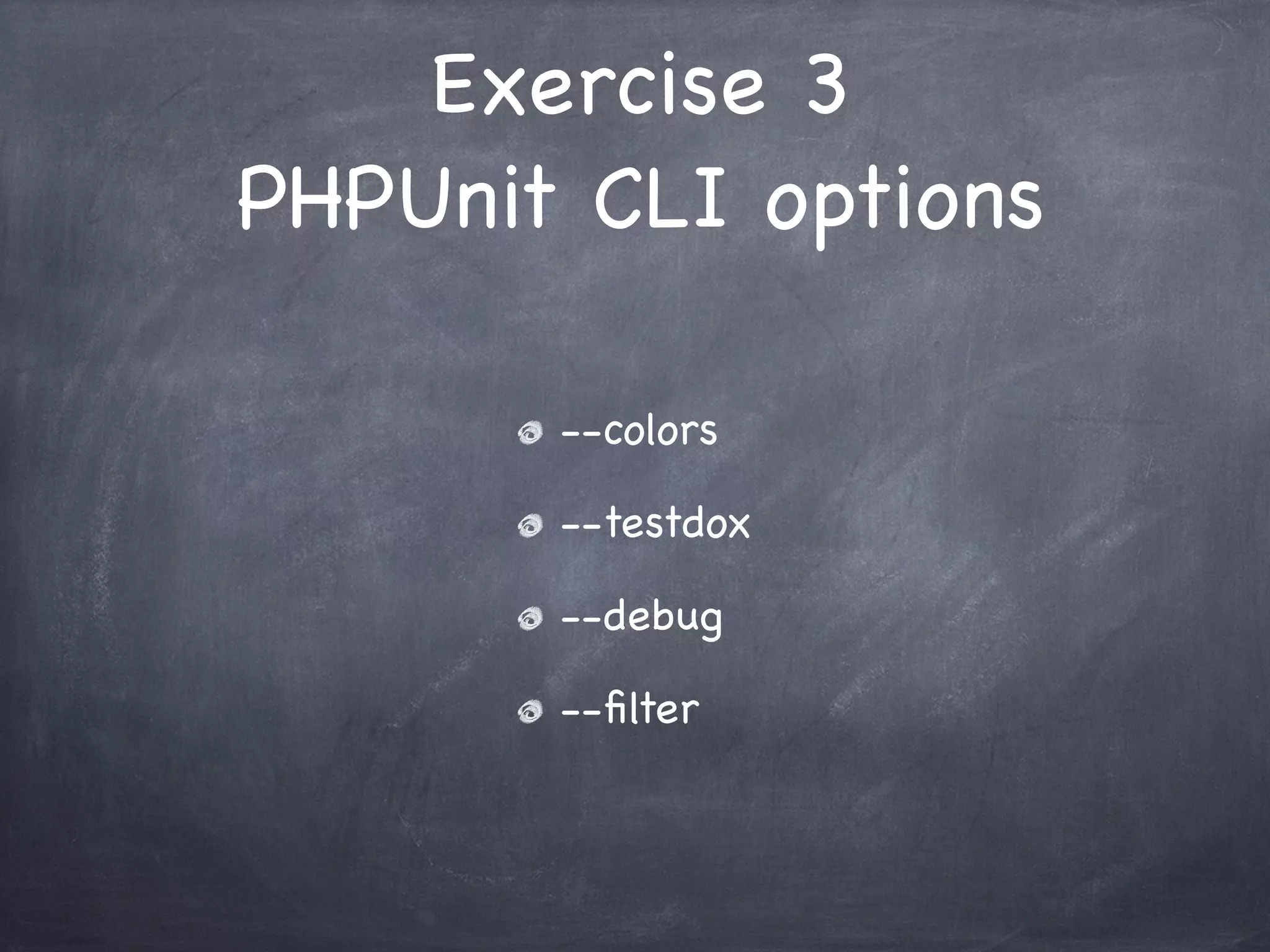 Exercise 3
PHPUnit CLI options

--colors

--testdox

--debug

--filter